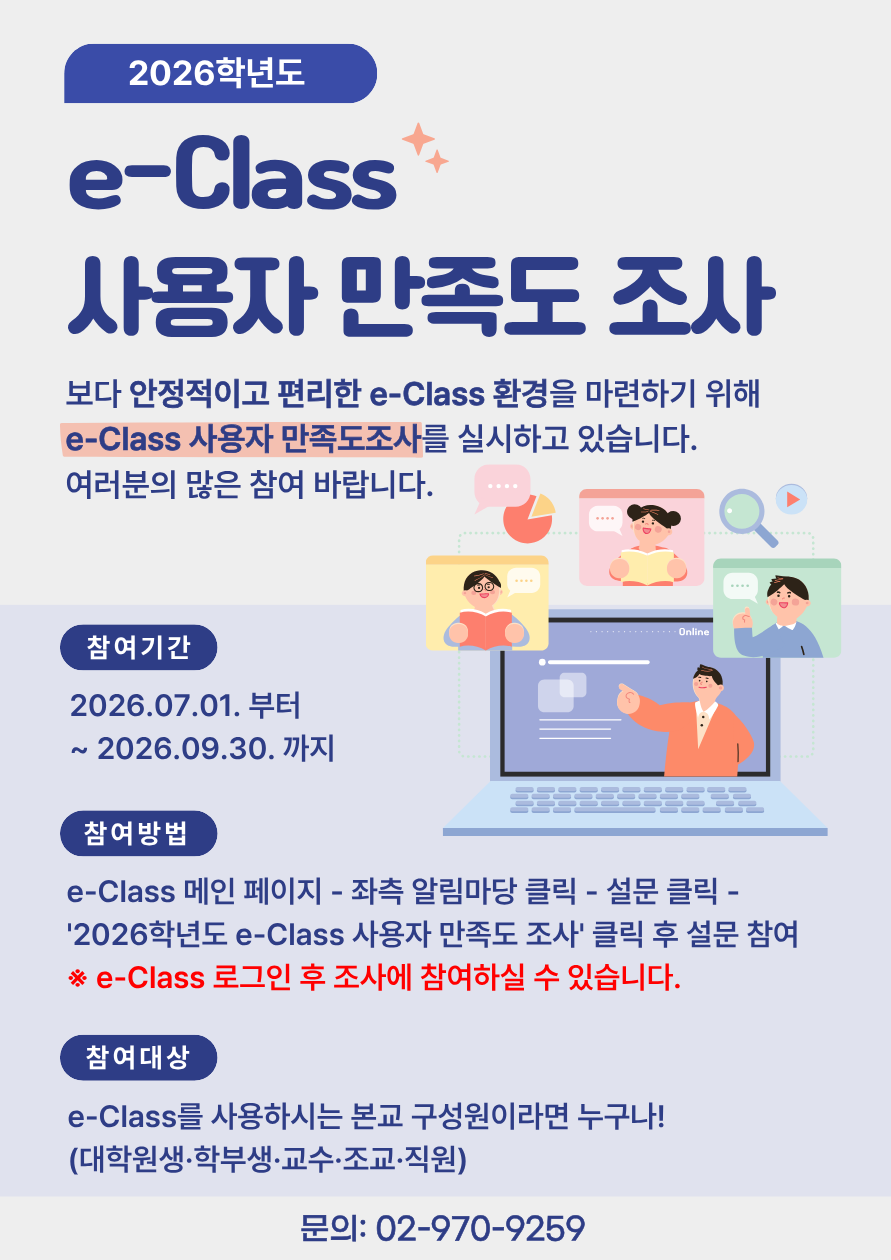 2026학년도

e-Class

사용자 만족도 조사

보다 안정적이고 편리한 e-Class 환경을 마련하기 위해 e-Class 사용자 만족도조사를 실시하고 있습니다. 여러분의 많은 참여 바랍니다.

Online

참여기간

2026.07.01. 부터
~ 2026.09.30. 까지

참여방법

e-Class 메인 페이지 - 좌측 알림마당 클릭 - 설문 클릭 - '2026학년도 e-Class 사용자 만족도 조사' 클릭 후 설문 참여
※ e-Class 로그인 후 조사에 참여하실 수 있습니다.

참여대상

e-Class를 사용하시는 본교 구성원이라면 누구나!
(대학원생·학부생·교수·조교·직원)

문의: 02-970-9259